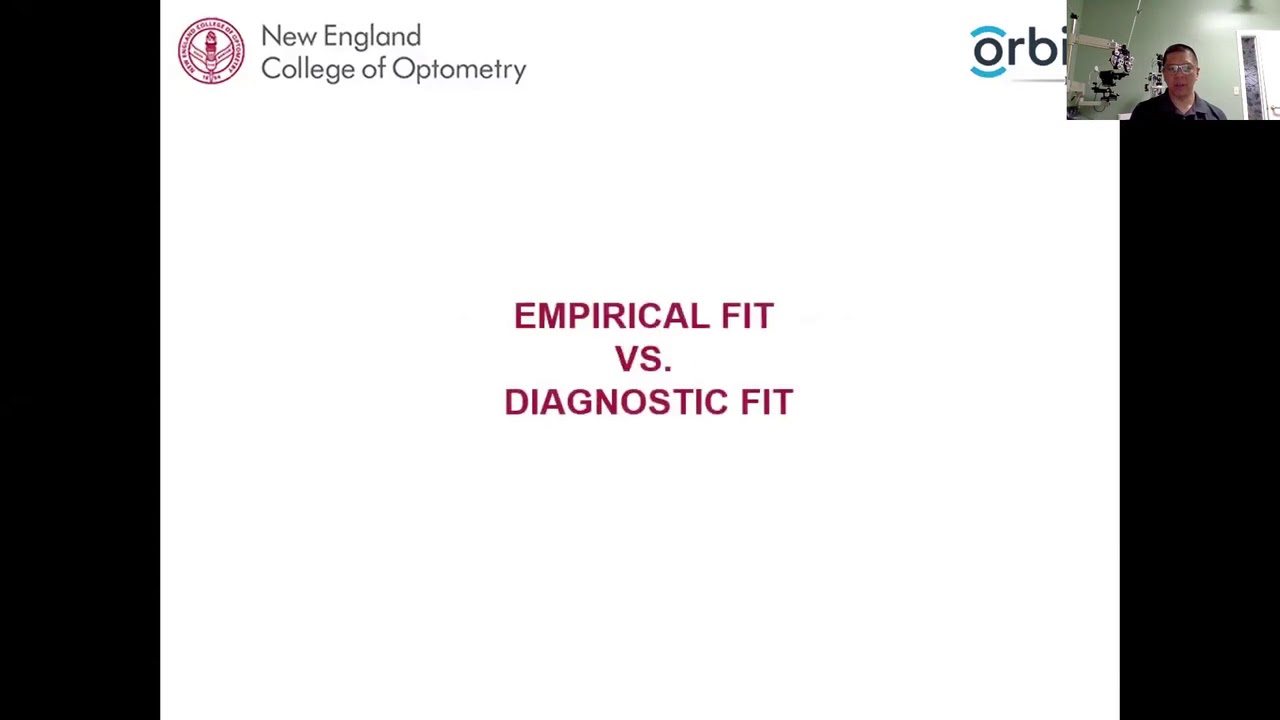 New England College of Optometry

orbi

EMPIRICAL FIT
VS.
DIAGNOSTIC FIT